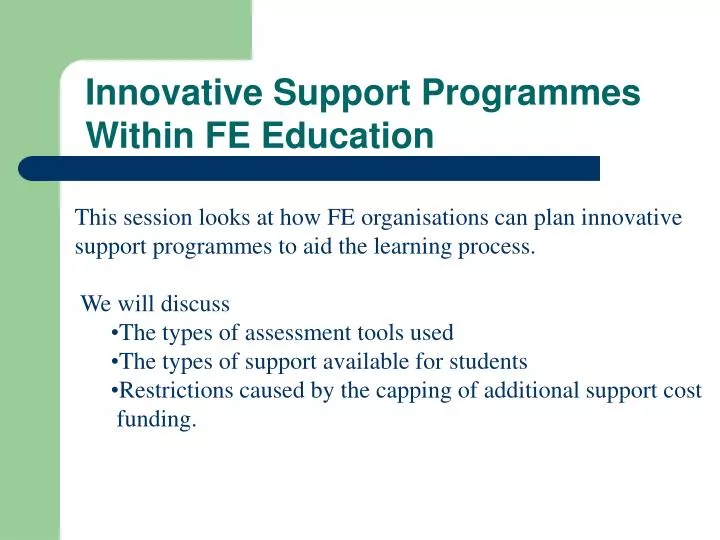 Innovative Support Programmes Within FE Education

This session looks at how FE organisations can plan innovative support programmes to aid the learning process.

We will discuss
•The types of assessment tools used
•The types of support available for students
•Restrictions caused by the capping of additional support cost funding.